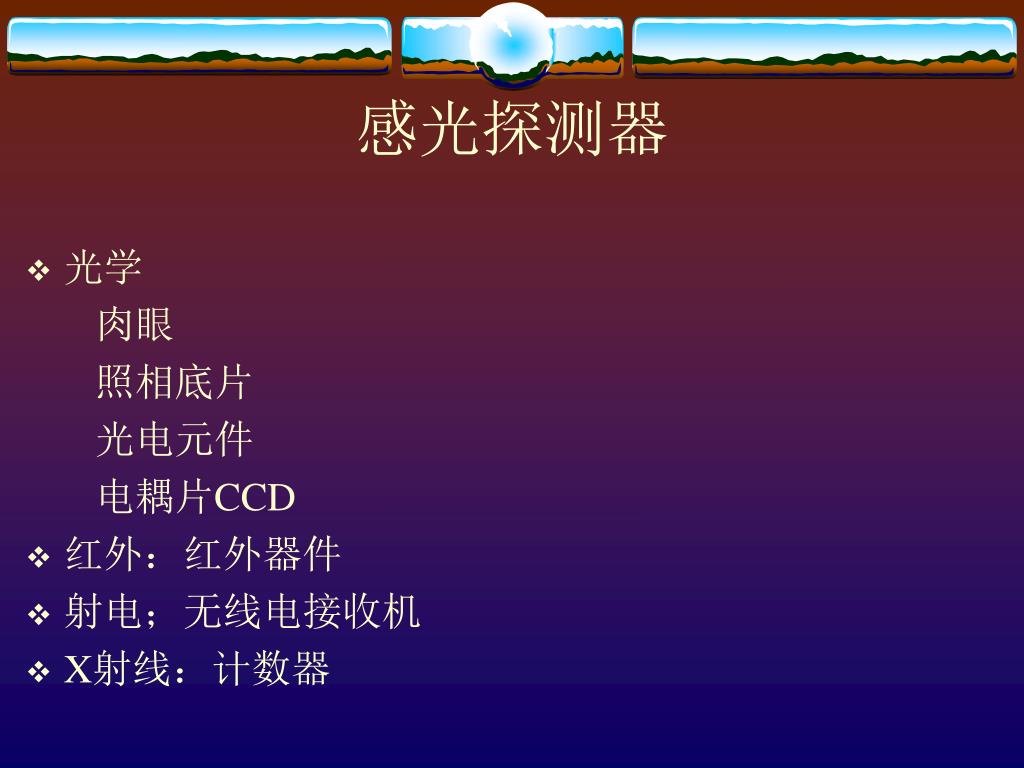 感光探测器

❖ 光学

肉眼

照相底片

光电元件

电耦片CCD

❖ 红外：红外器件

❖ 射电；无线电接收机

❖ X射线：计数器